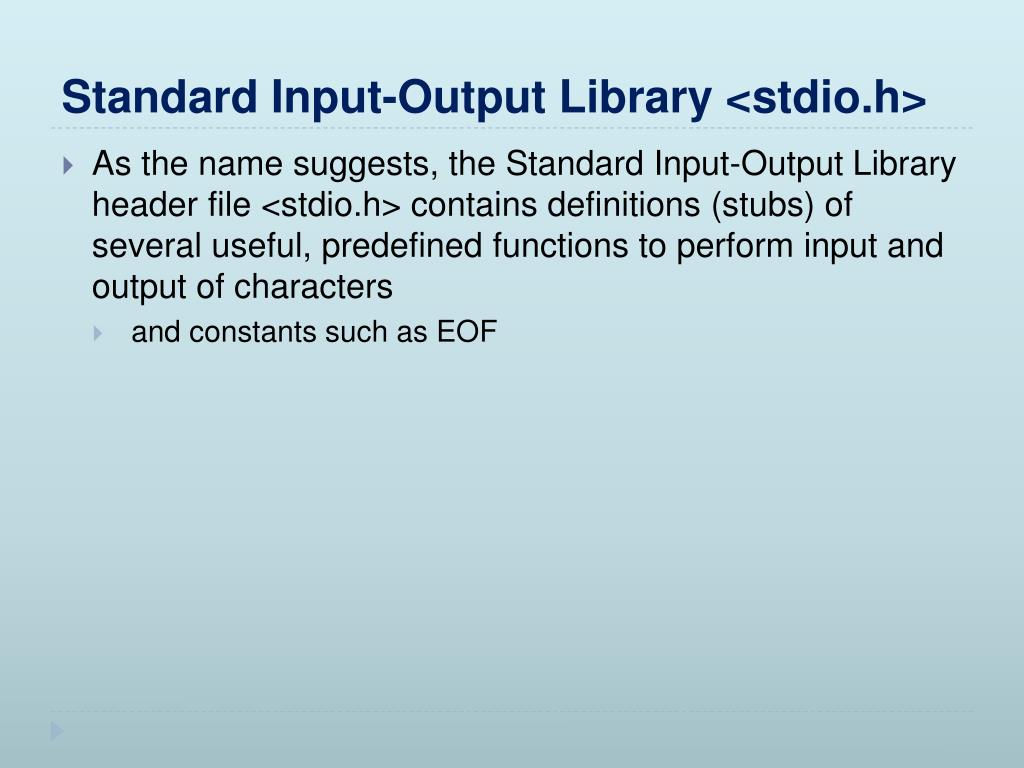 Standard Input-Output Library <stdio.h>

As the name suggests, the Standard Input-Output Library header file <stdio.h> contains definitions (stubs) of several useful, predefined functions to perform input and output of characters

and constants such as EOF